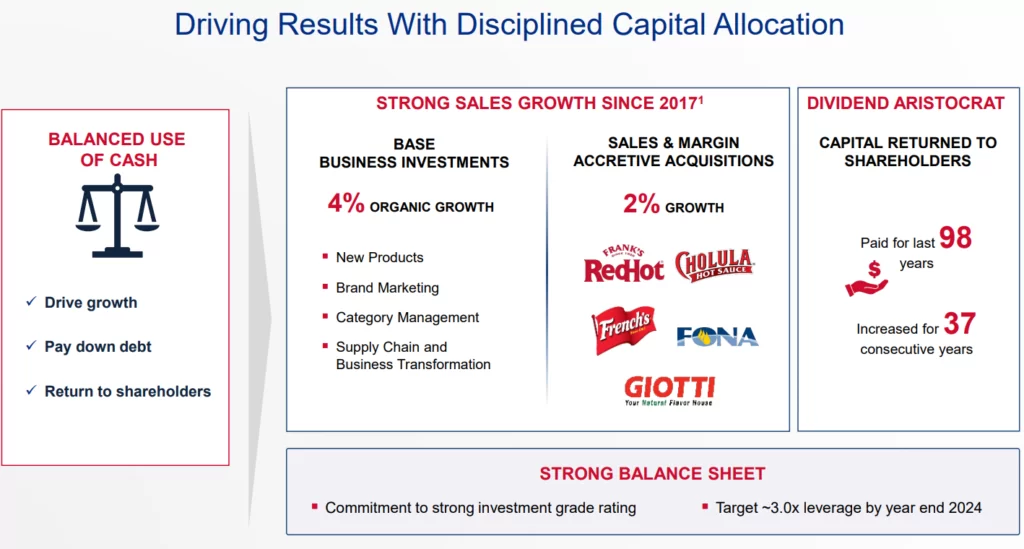 Driving Results With Disciplined Capital Allocation

BALANCED USE OF CASH

✓ Drive growth

✓ Pay down debt

✓ Return to shareholders

STRONG SALES GROWTH SINCE 2017$^1$

BASE BUSINESS INVESTMENTS

4% ORGANIC GROWTH

▪ New Products

▪ Brand Marketing

▪ Category Management

▪ Supply Chain and Business Transformation

SALES & MARGIN ACCRETIVE ACQUISITIONS

2% GROWTH

FRANK'S RedHot

CHOLULA HOT SAUCE

French's

FONA

GIOTTI Your Natural Flavor House

DIVIDEND ARISTOCRAT

CAPITAL RETURNED TO SHAREHOLDERS

$

Paid for last 98 years

Increased for 37 consecutive years

STRONG BALANCE SHEET

▪ Commitment to strong investment grade rating

▪ Target ~3.0x leverage by year end 2024